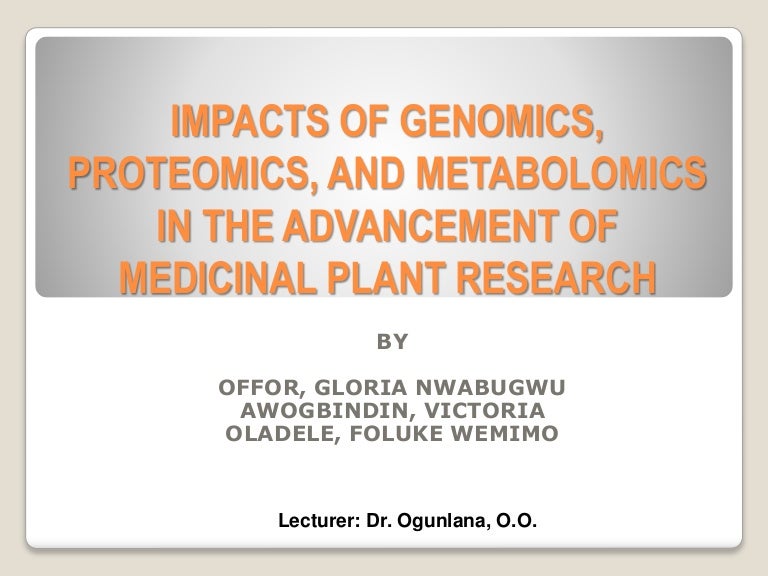 IMPACTS OF GENOMICS, PROTEOMICS, AND METABOLOMICS IN THE ADVANCEMENT OF MEDICINAL PLANT RESEARCH

BY

OFFOR, GLORIA NWABUGWU
AWOGBINDIN, VICTORIA
OLADELE, FOLUKE WEMIMO

Lecturer: Dr. Ogunlana, O.O.